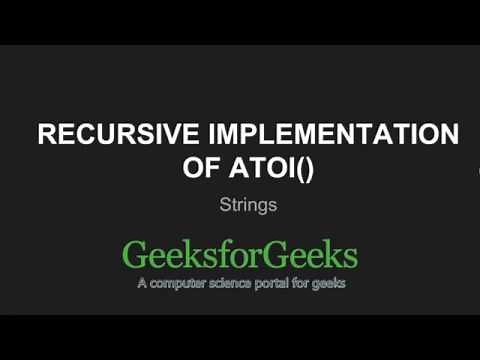 RECURSIVE IMPLEMENTATION OF ATOI()

Strings

GeeksforGeeks
A computer science portal for geeks